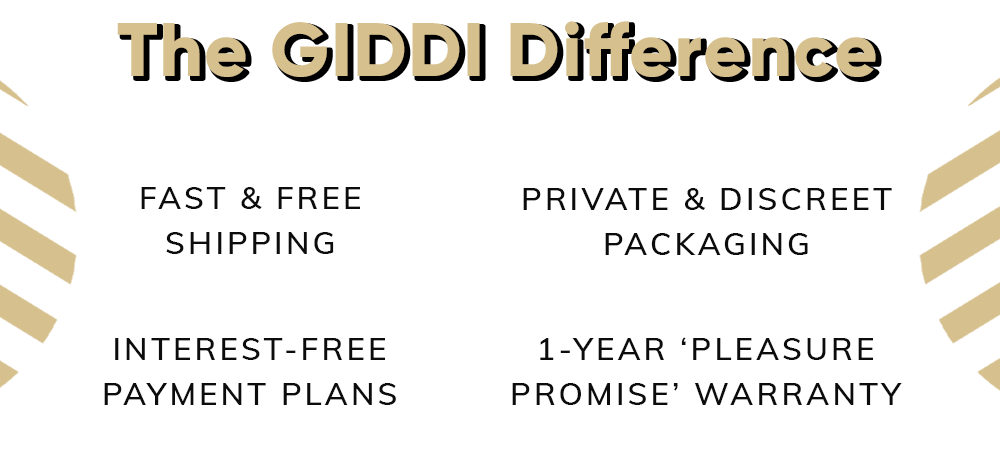 The GIDDI Difference

FAST & FREE SHIPPING

PRIVATE & DISCREET PACKAGING

INTEREST-FREE PAYMENT PLANS

1-YEAR ‘PLEASURE PROMISE’ WARRANTY